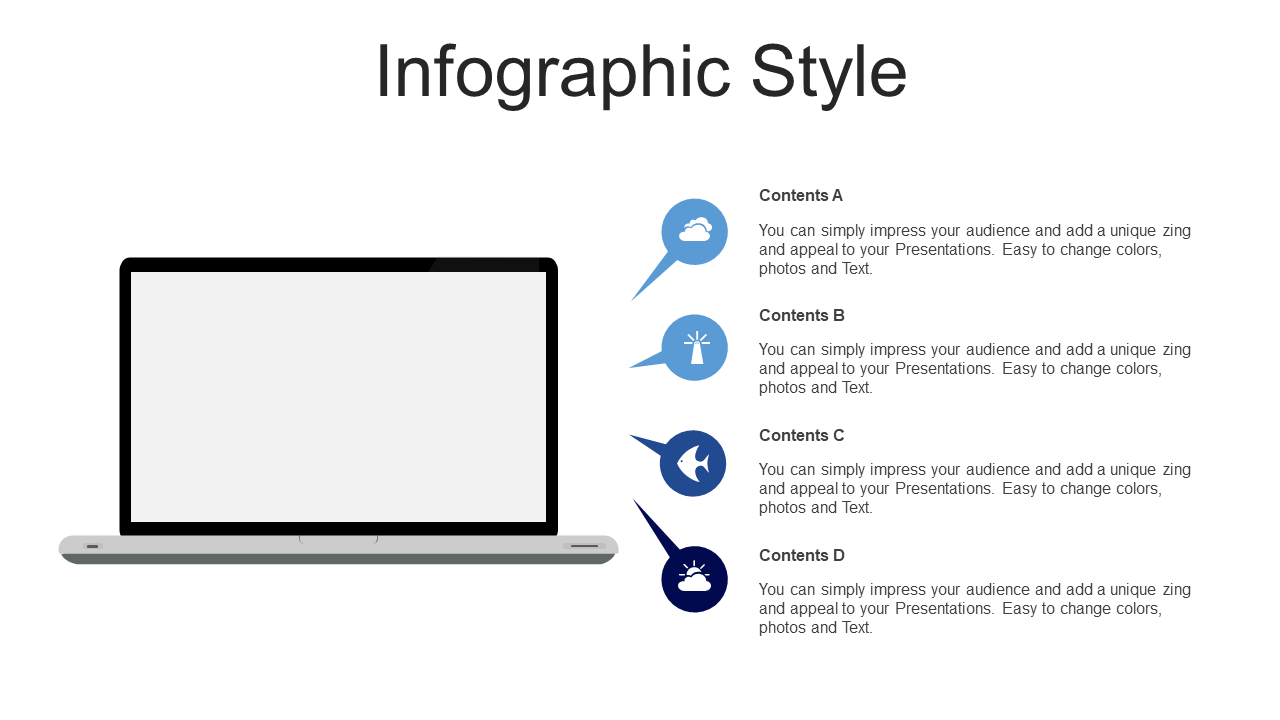 Infographic Style

Contents A

You can simply impress your audience and add a unique zing and appeal to your Presentations. Easy to change colors, photos and Text.

Contents B

You can simply impress your audience and add a unique zing and appeal to your Presentations. Easy to change colors, photos and Text.

Contents C

You can simply impress your audience and add a unique zing and appeal to your Presentations. Easy to change colors, photos and Text.

Contents D

You can simply impress your audience and add a unique zing and appeal to your Presentations. Easy to change colors, photos and Text.